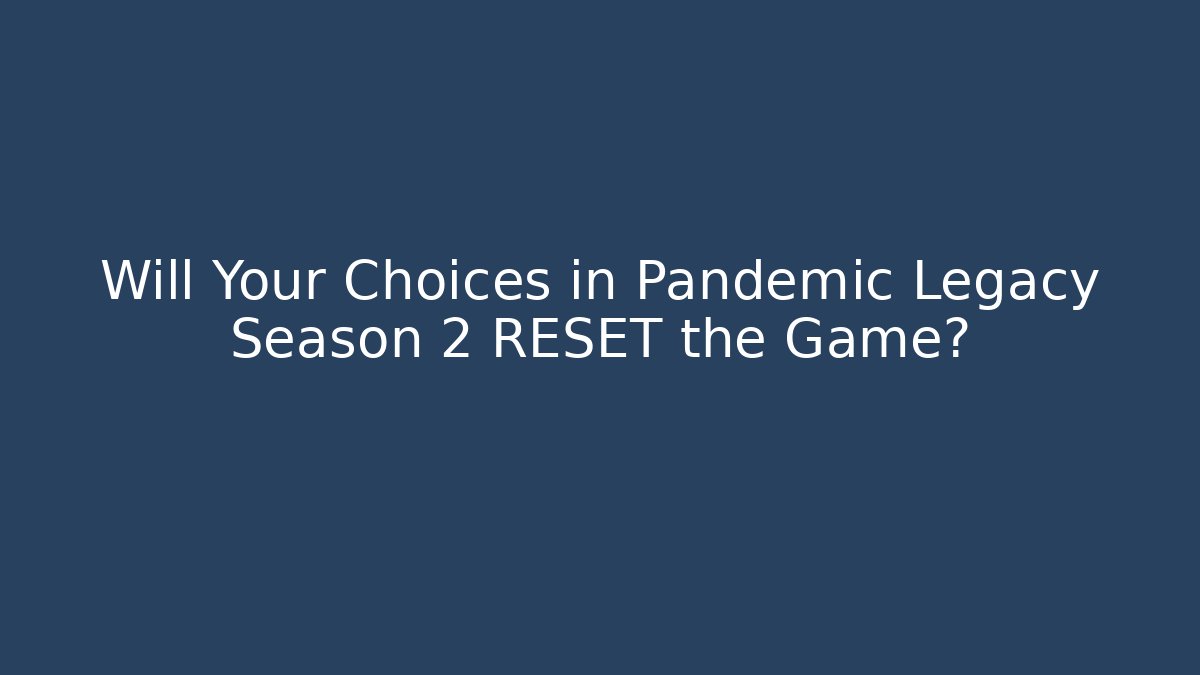 Will Your Choices in Pandemic Legacy Season 2 RESET the Game?